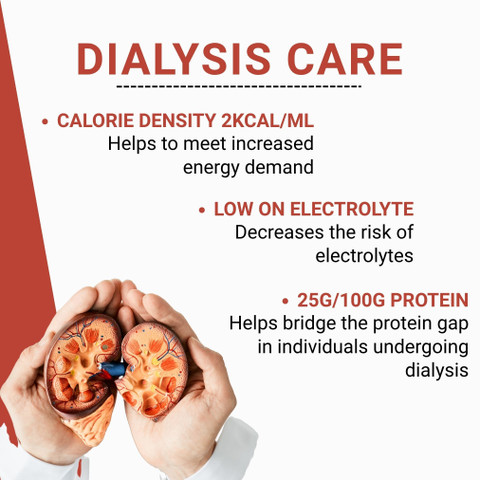 DIALYSIS CARE

• CALORIE DENSITY 2KCAL/ML
Helps to meet increased energy demand

• LOW ON ELECTROLYTE
Decreases the risk of electrolytes

• 25G/100G PROTEIN
Helps bridge the protein gap in individuals undergoing dialysis